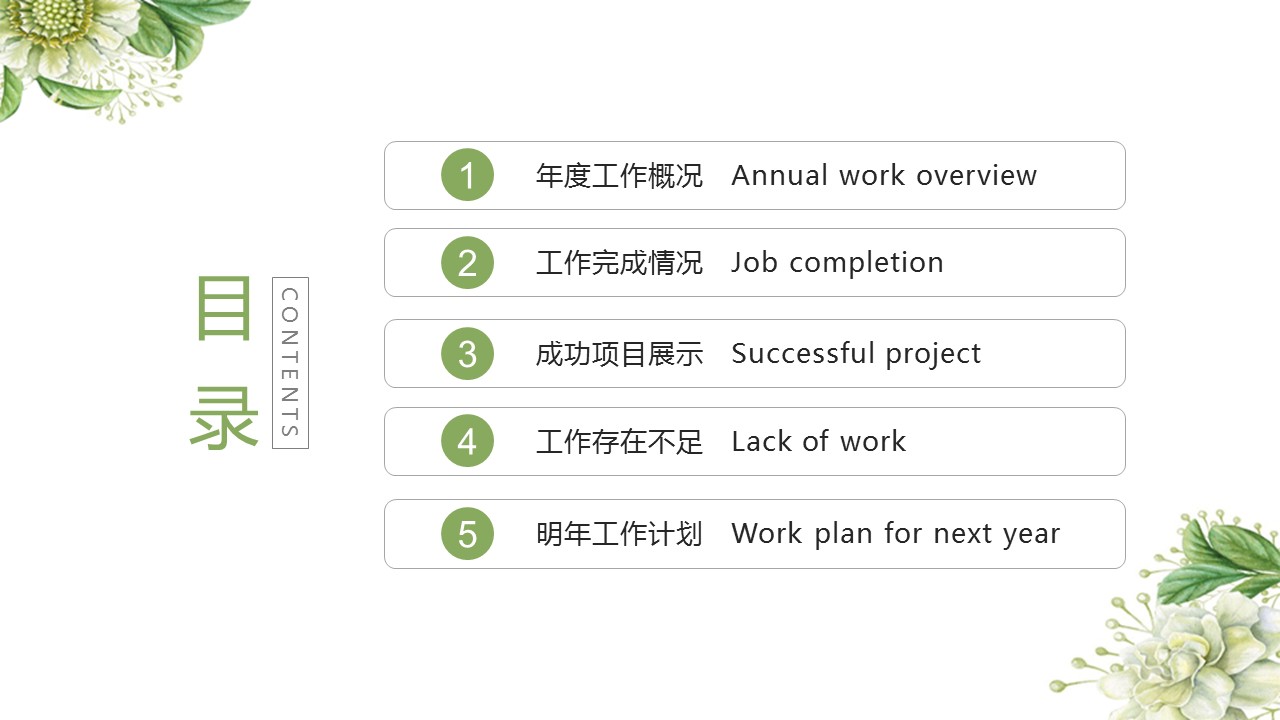 目录

CONTENTS

1 年度工作概况 Annual work overview

2 工作完成情况 Job completion

3 成功项目展示 Successful project

4 工作存在不足 Lack of work

5 明年工作计划 Work plan for next year